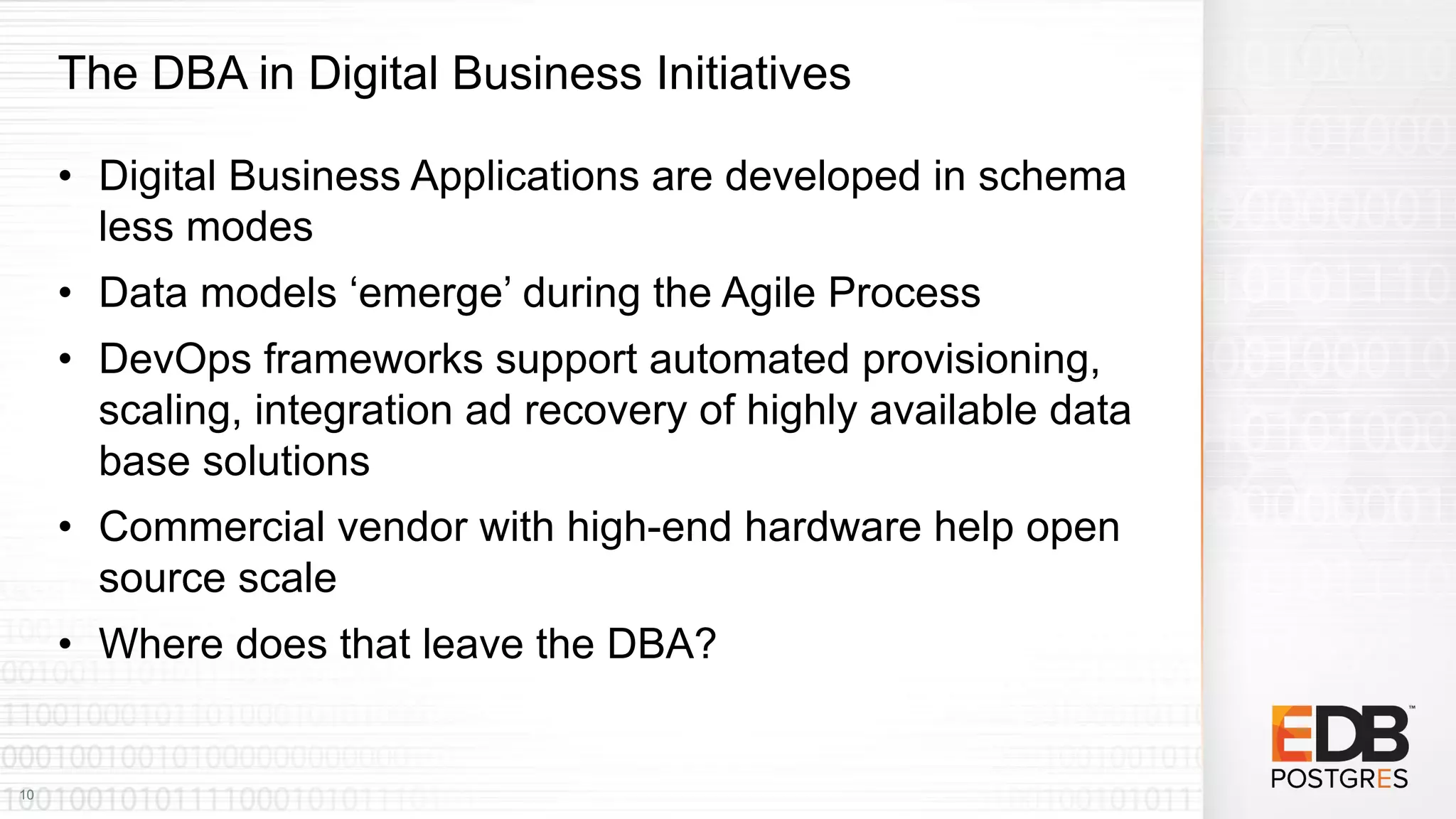 The DBA in Digital Business Initiatives

• Digital Business Applications are developed in schema less modes

• Data models ‘emerge’ during the Agile Process

• DevOps frameworks support automated provisioning, scaling, integration ad recovery of highly available data base solutions

• Commercial vendor with high-end hardware help open source scale

• Where does that leave the DBA?

10

EDB™
POSTGRES